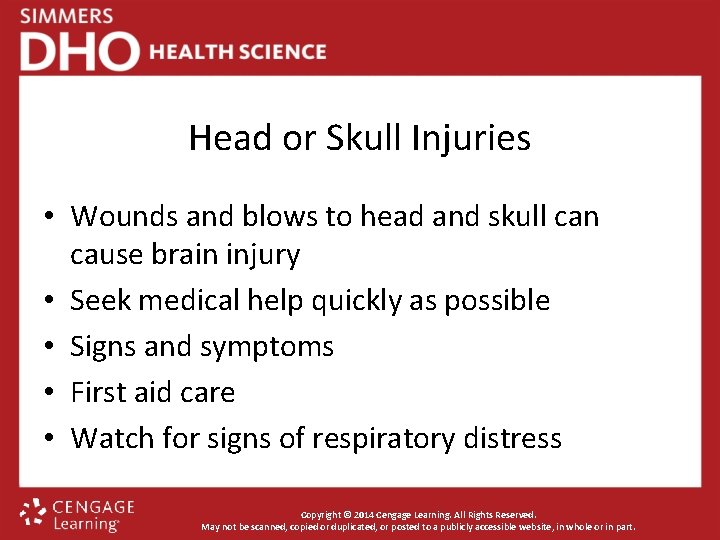 SIMMERS
DHO HEALTH SCIENCE

Head or Skull Injuries

• Wounds and blows to head and skull can cause brain injury
• Seek medical help quickly as possible
• Signs and symptoms
• First aid care
• Watch for signs of respiratory distress

CENGAGE Learning

Copyright © 2014 Cengage Learning. All Rights Reserved.
May not be scanned, copied or duplicated, or posted to a publicly accessible website, in whole or in part.